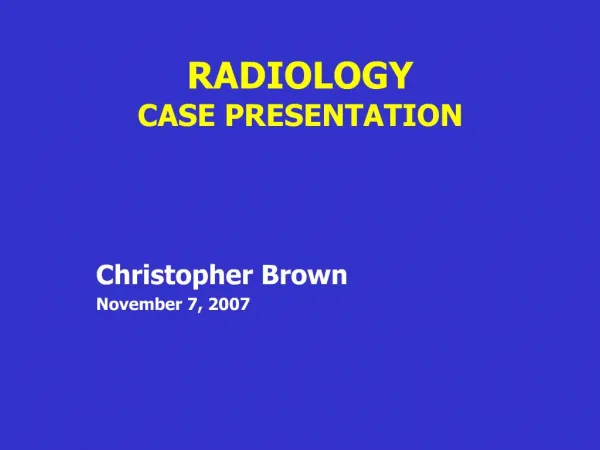 RADIOLOGY
CASE PRESENTATION

Christopher Brown
November 7, 2007